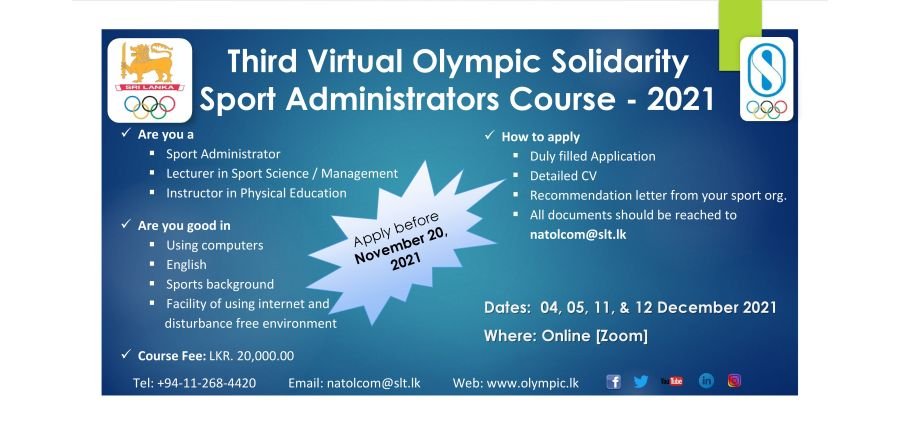 SRI LANKA

Third Virtual Olympic Solidarity Sport Administrators Course - 2021

✓ Are you a
- Sport Administrator
- Lecturer in Sport Science / Management
- Instructor in Physical Education

✓ Are you good in
- Using computers
- English
- Sports background
- Facility of using internet and disturbance free environment

✓ Course Fee: LKR. 20,000.00

Apply before November 20, 2021

✓ How to apply
- Duly filled Application
- Detailed CV
- Recommendation letter from your sport org.
- All documents should be reached to natolcom@slt.lk

Dates: 04, 05, 11, & 12 December 2021
Where: Online [Zoom]

Tel: +94-11-268-4420 Email: natolcom@slt.lk Web: www.olympic.lk